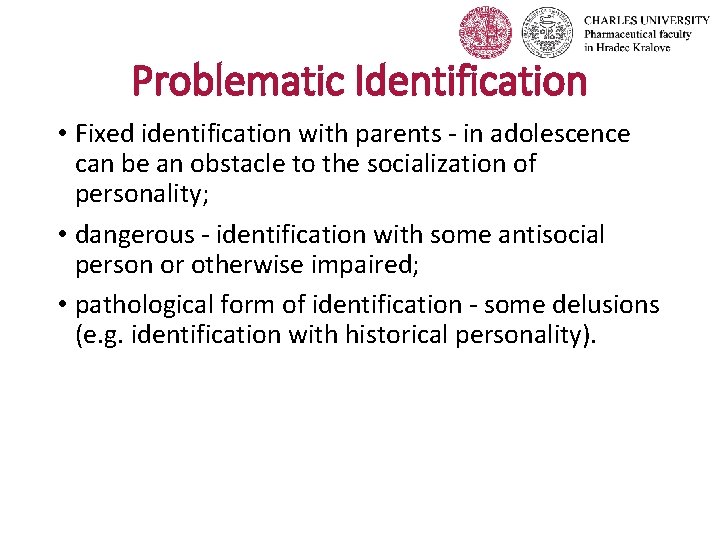 CHARLES UNIVERSITY
Pharmaceutical faculty
in Hradec Kralove

Problematic Identification

• Fixed identification with parents - in adolescence can be an obstacle to the socialization of personality;

• dangerous - identification with some antisocial person or otherwise impaired;

• pathological form of identification - some delusions (e.g. identification with historical personality).